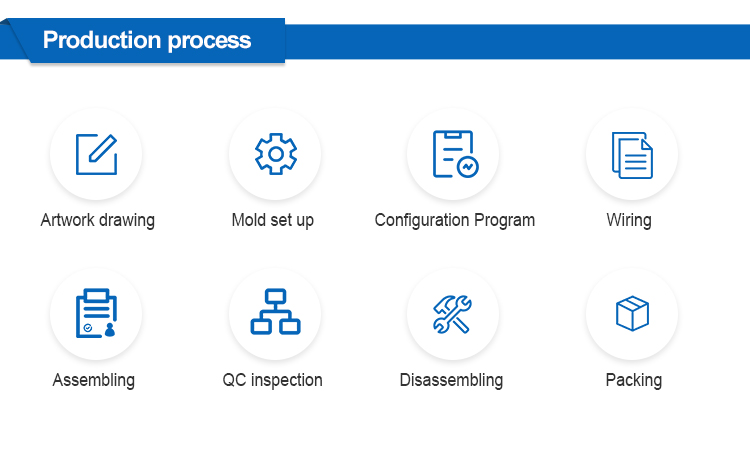 Production process

Artwork drawing

Mold set up

Configuration Program

Wiring

Assembling

QC inspection

Disassembling

Packing